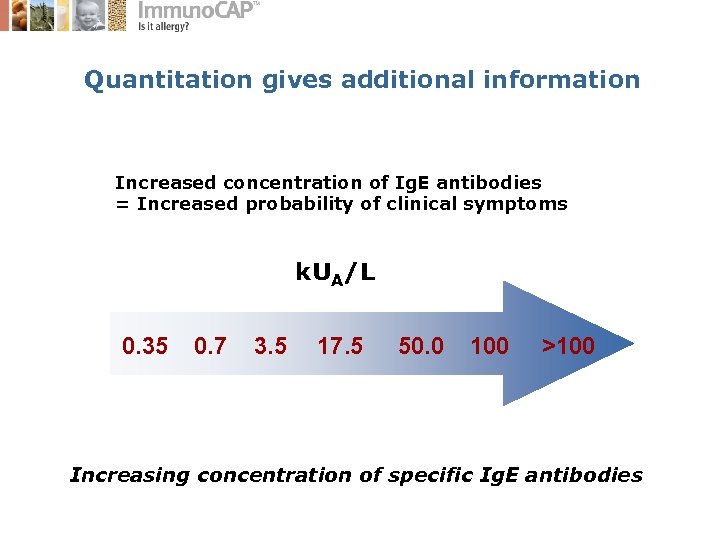 ImmunoCAP™
Is it allergy?

Quantitation gives additional information

Increased concentration of IgE antibodies
= Increased probability of clinical symptoms

$kU_A/L$

0.35 0.7 3.5 17.5 50.0 100 >100

Increasing concentration of specific IgE antibodies